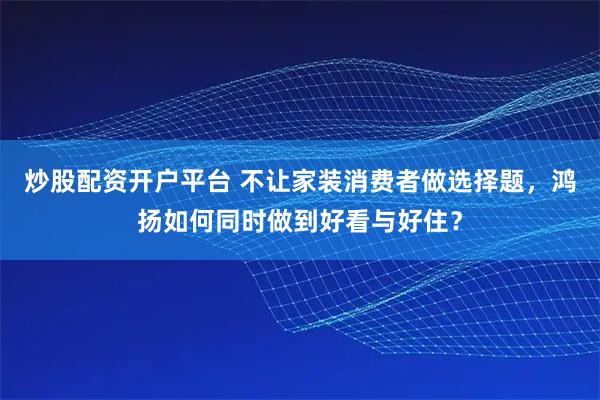 炒股配资开户平台 不让家装消费者做选择题，鸿扬如何同时做到好看与好住？